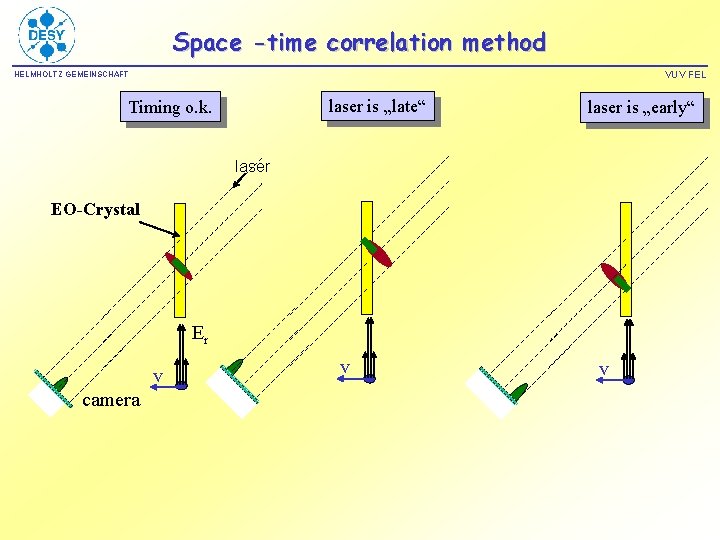 DESY

Space -time correlation method

HELMHOLTZ GEMEINSCHAFT

VUV FEL

Timing o.k.

laser is „late“

laser is „early“

laser

EO-Crystal

$E_r$

v

camera

v

v